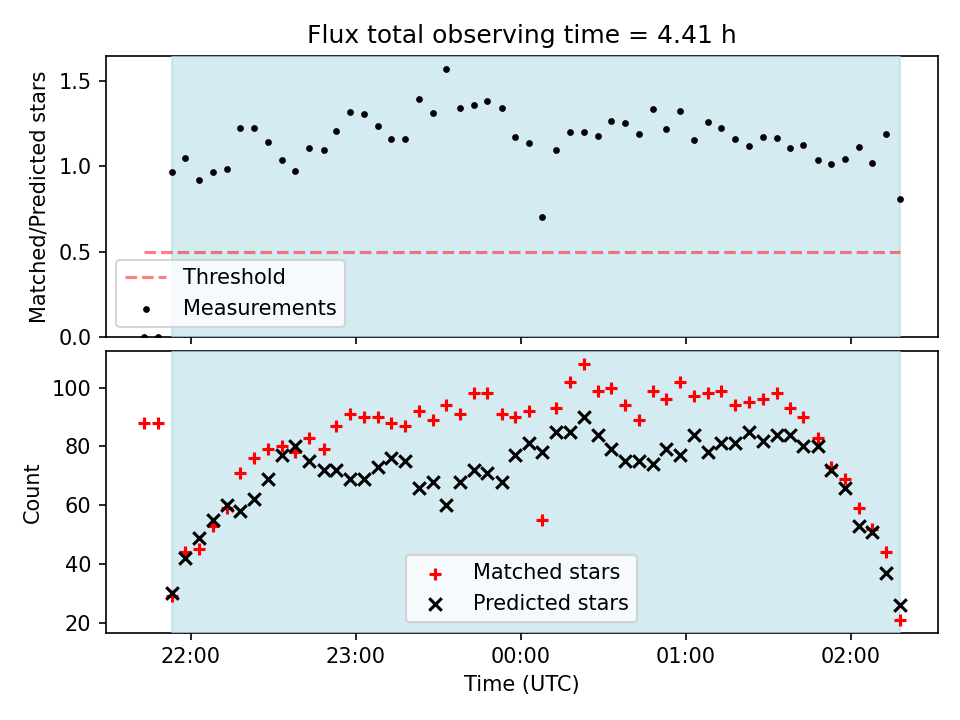 Flux total observing time = 4.41 h

Matched/Predicted stars

1.5
1.0
0.5
0.0

Threshold
Measurements

Count

100
80
60
40
20

Matched stars
Predicted stars

22:00
23:00
00:00
01:00
02:00

Time (UTC)